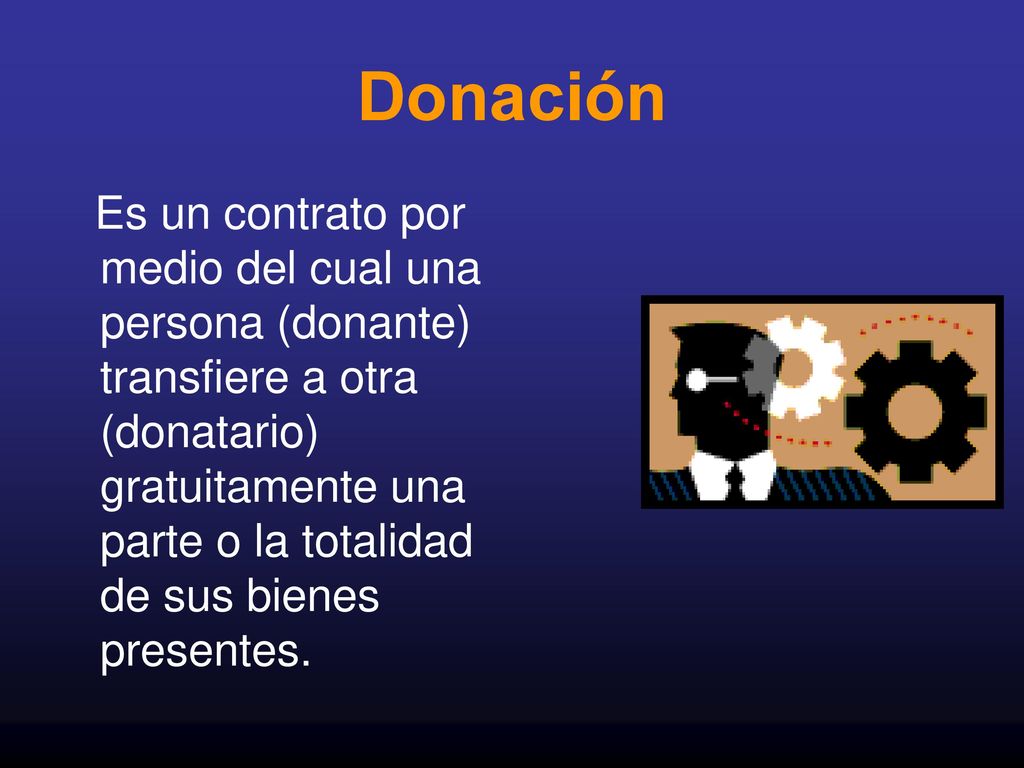 Donación

Es un contrato por medio del cual una persona (donante) transfiere a otra (donatario) gratuitamente una parte o la totalidad de sus bienes presentes.